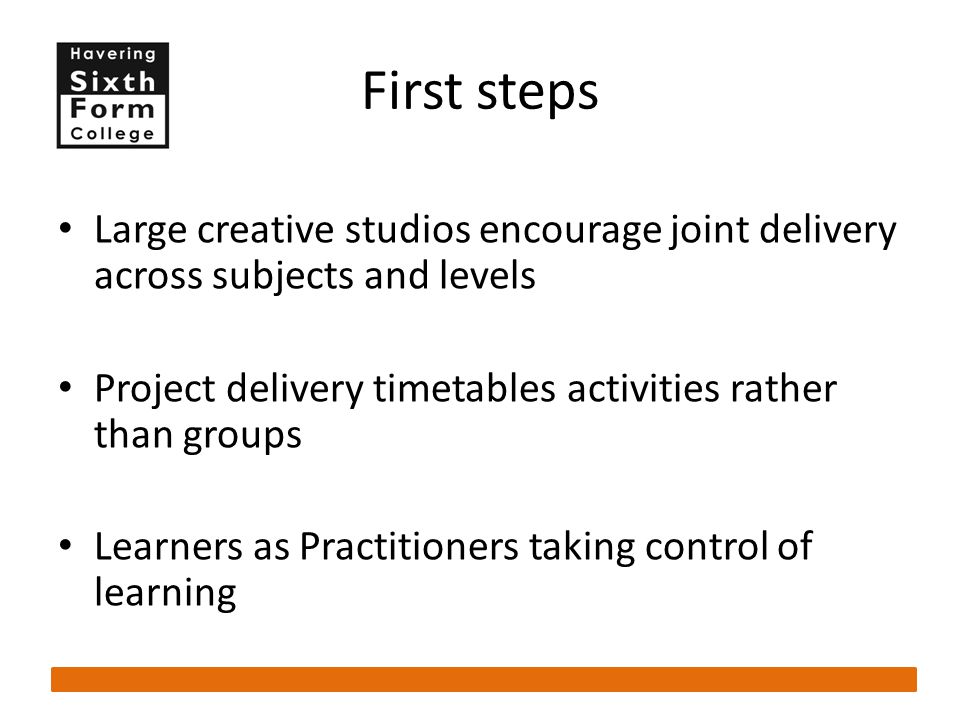 Havering
Sixth
Form
College

First steps

• Large creative studios encourage joint delivery across subjects and levels

• Project delivery timetables activities rather than groups

• Learners as Practitioners taking control of learning